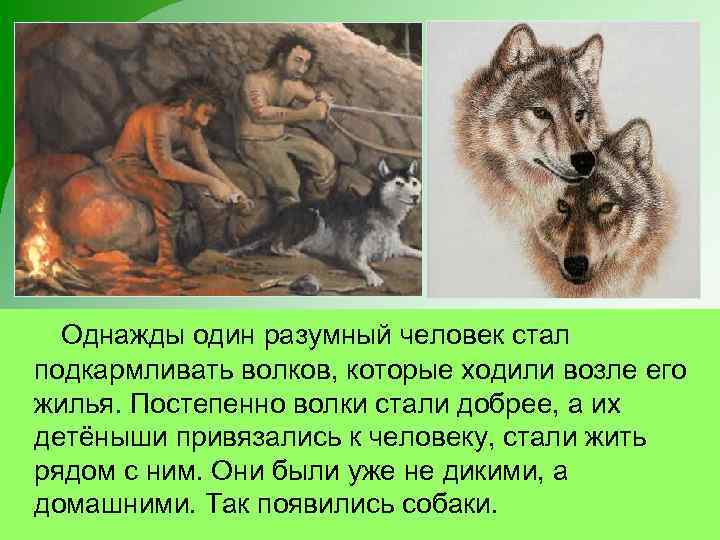 Однажды один разумный человек стал подкармливать волков, которые ходили возле его жилья. Постепенно волки стали добрее, а их детёныши привязались к человеку, стали жить рядом с ним. Они были уже не дикими, а домашними. Так появились собаки.